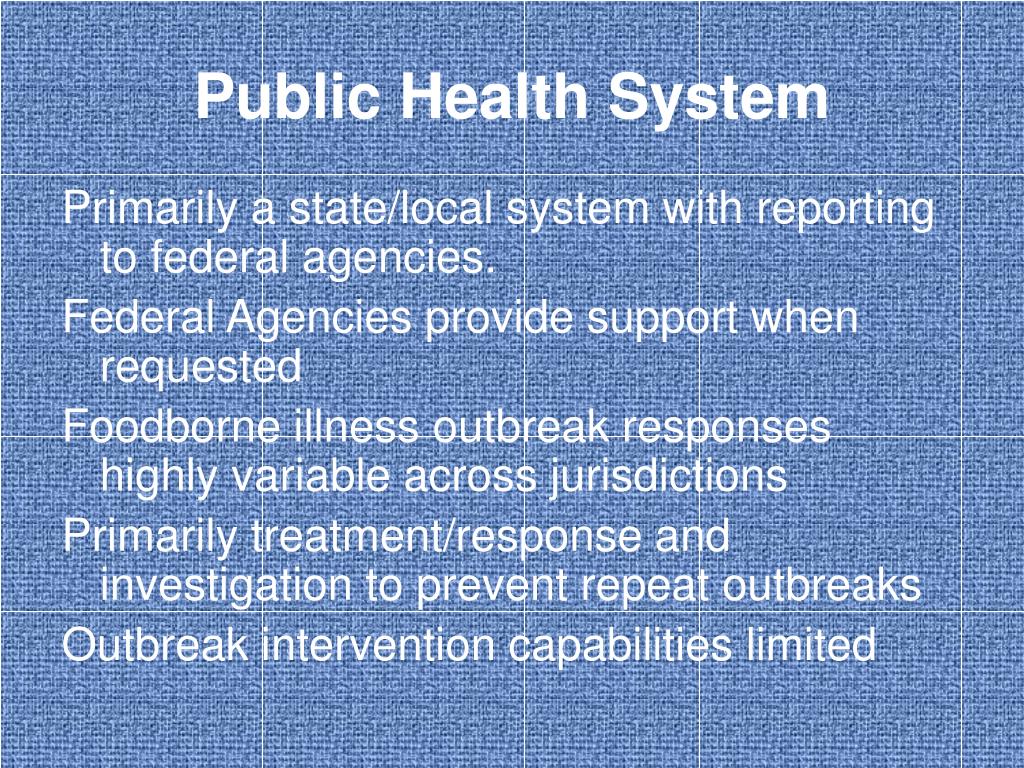 Public Health System

Primarily a state/local system with reporting to federal agencies.

Federal Agencies provide support when requested

Foodborne illness outbreak responses highly variable across jurisdictions

Primarily treatment/response and investigation to prevent repeat outbreaks

Outbreak intervention capabilities limited